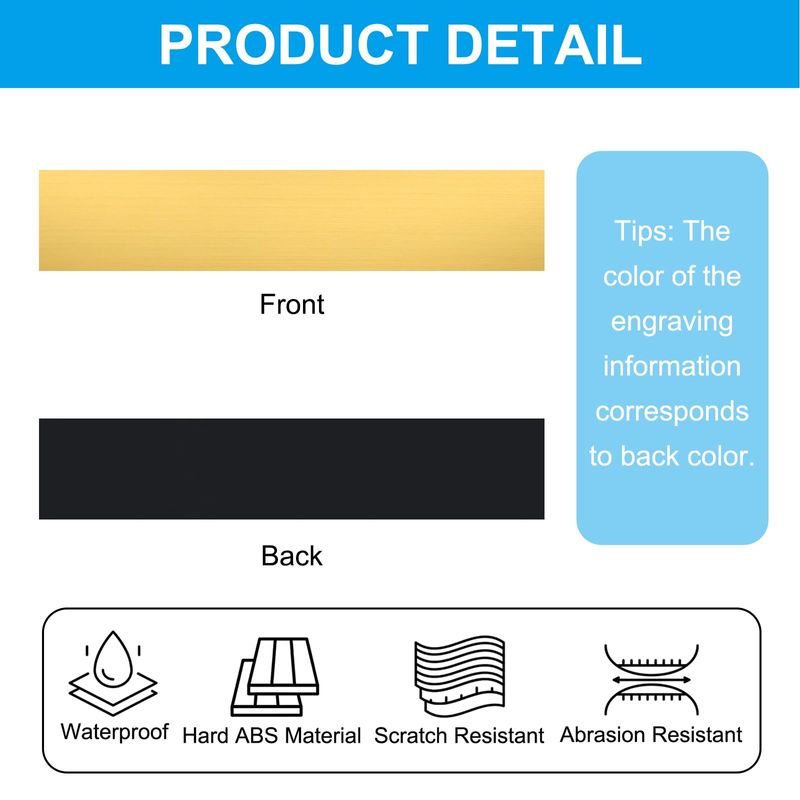 PRODUCT DETAIL

Front

Back

Tips: The color of the engraving information corresponds to back color.

Waterproof

Hard ABS Material

Scratch Resistant

Abrasion Resistant